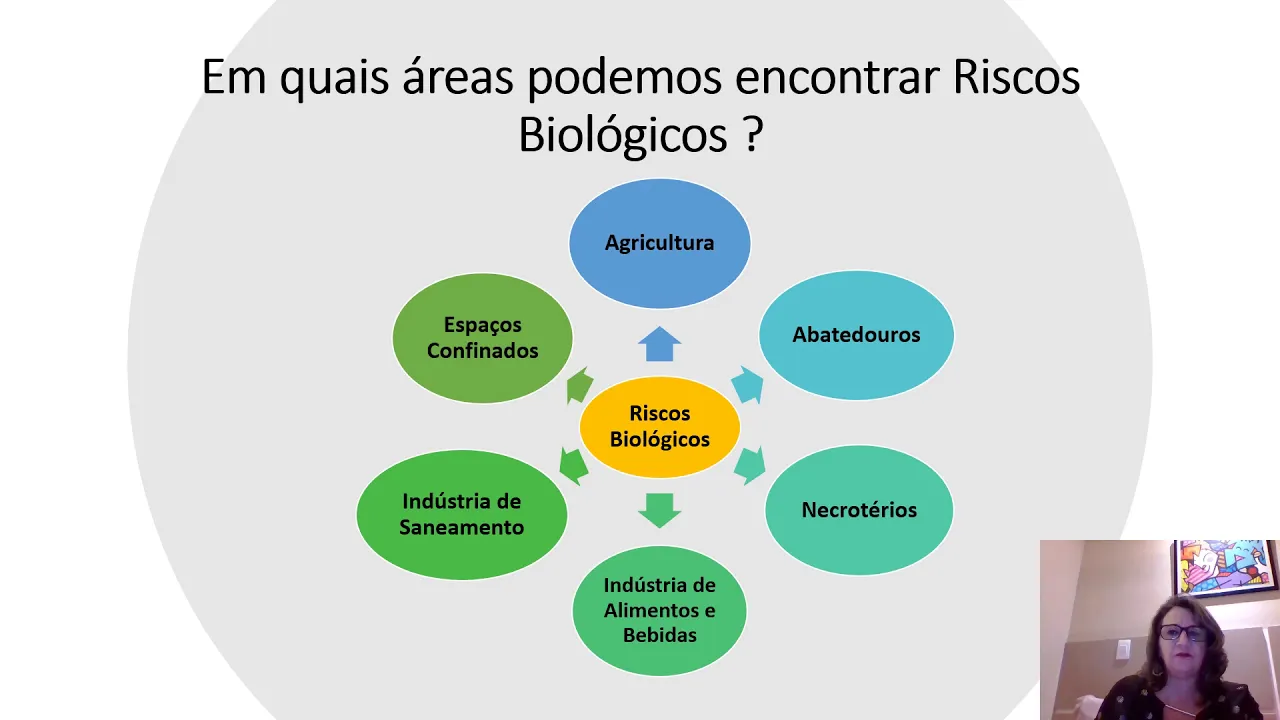 Em quais áreas podemos encontrar Riscos Biológicos ?

Riscos Biológicos

Agricultura

Abatedouros

Necrotérios

Indústria de Alimentos e Bebidas

Indústria de Saneamento

Espaços Confinados